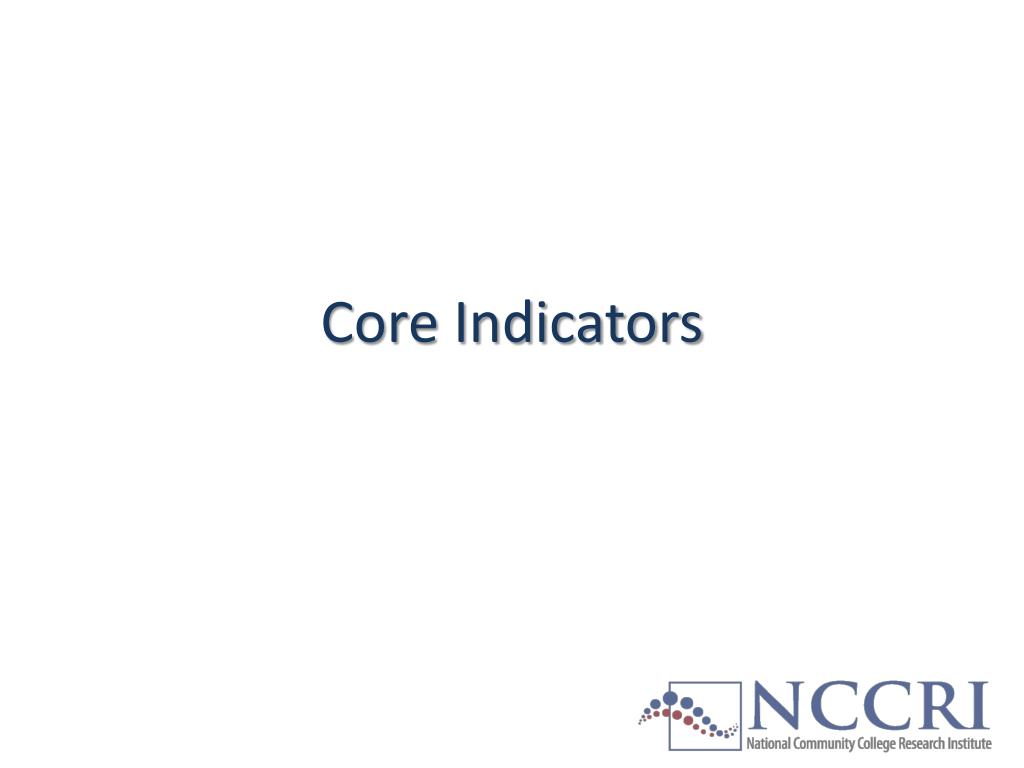 Core Indicators

NCCRI
National Community College Research Institute